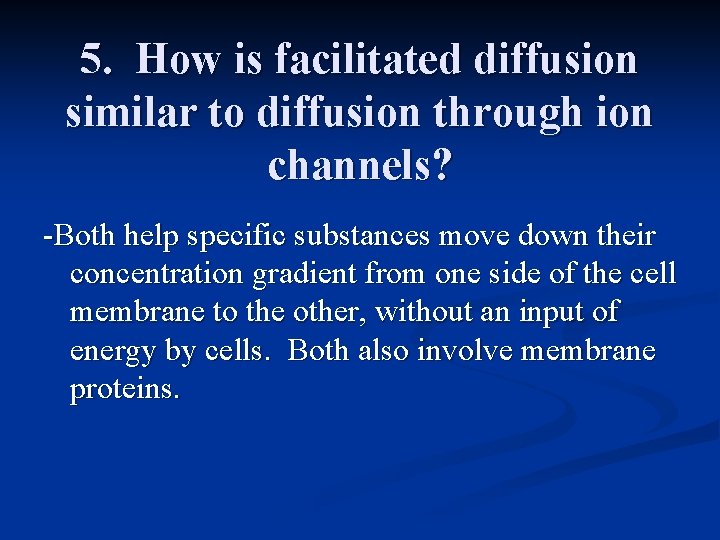 5. How is facilitated diffusion similar to diffusion through ion channels?

-Both help specific substances move down their concentration gradient from one side of the cell membrane to the other, without an input of energy by cells. Both also involve membrane proteins.